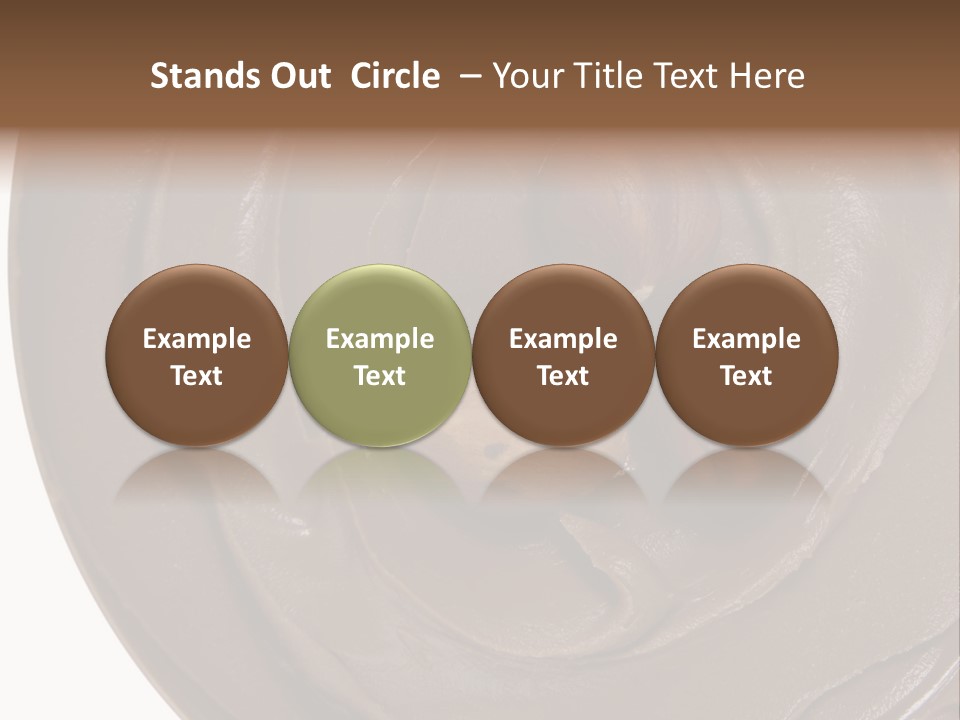 Stands Out Circle – Your Title Text Here

Example Text

Example Text

Example Text

Example Text